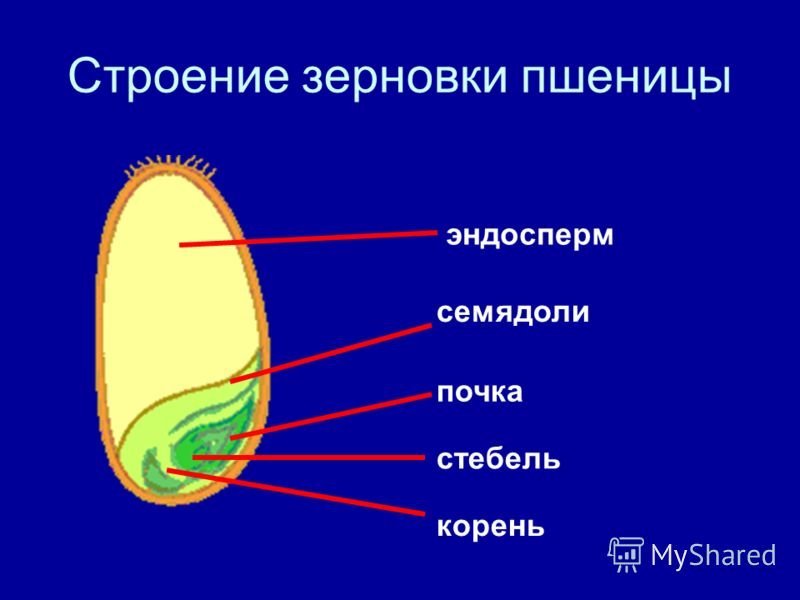 Строение зерновки пшеницы

эндосперм

семядоли

почка

стебель

корень

MyShared